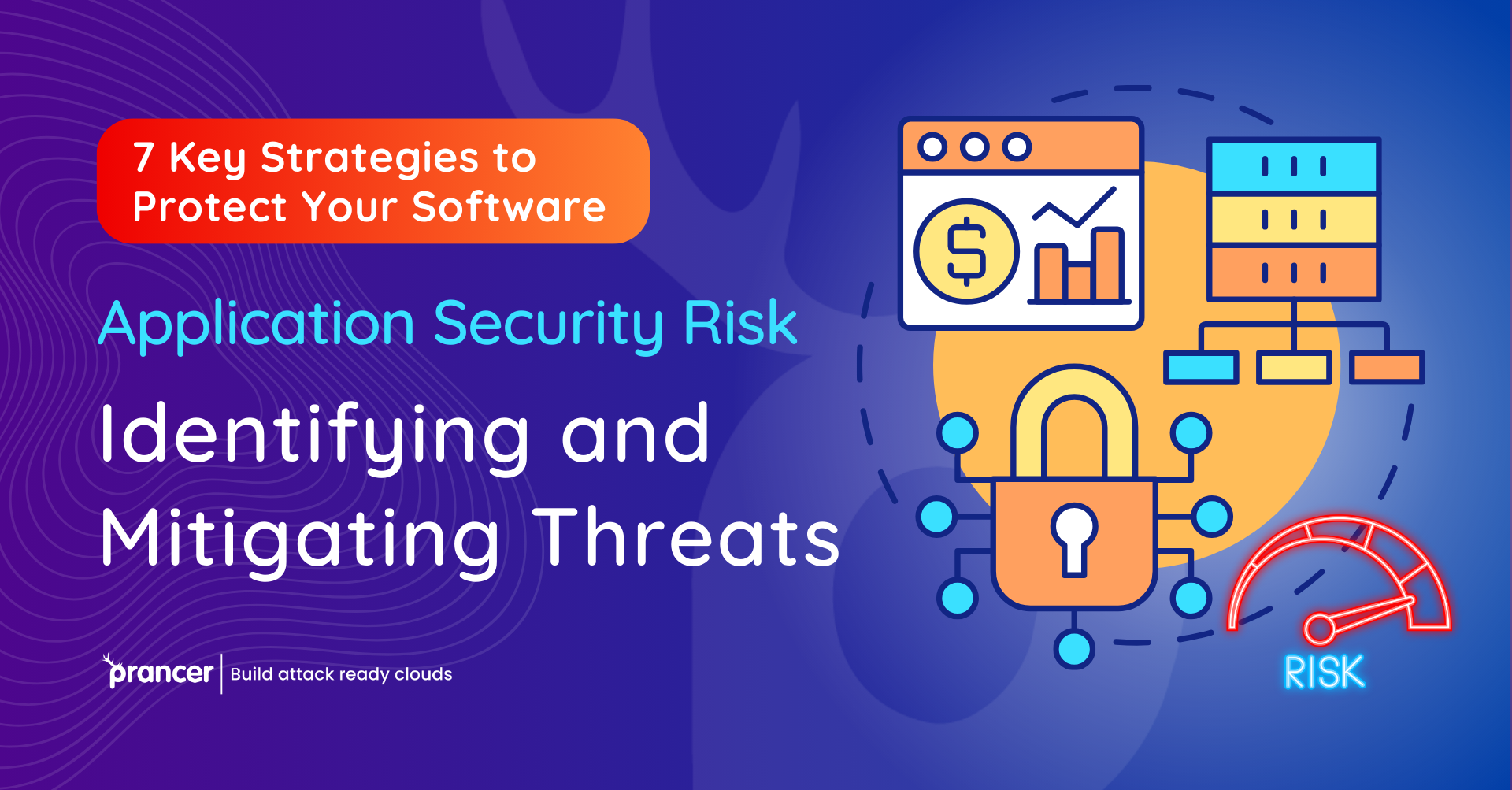 7 Key Strategies to Protect Your Software

Application Security Risk

Identifying and Mitigating Threats

$

RISK

prancer | Build attack ready clouds